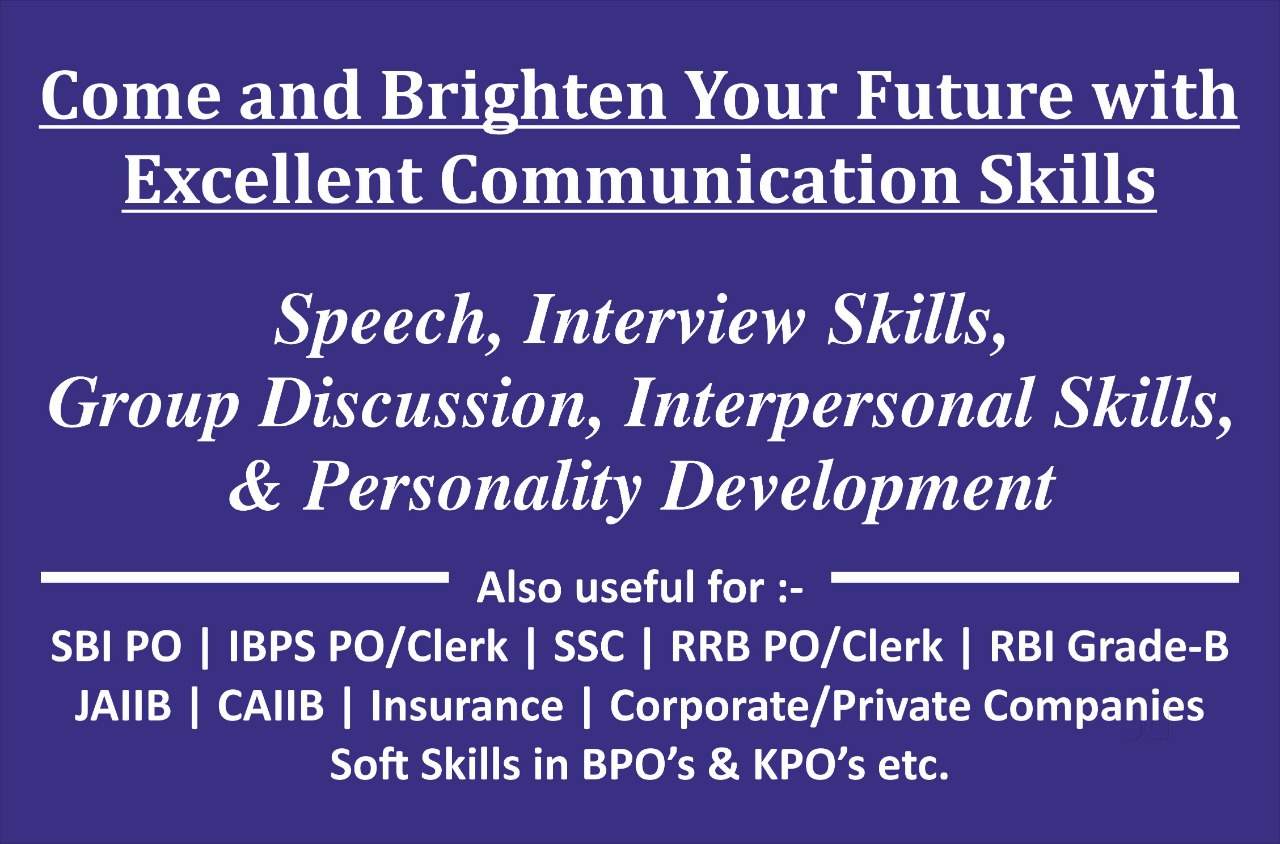 Come and Brighten Your Future with Excellent Communication Skills

Speech, Interview Skills, Group Discussion, Interpersonal Skills, & Personality Development

Also useful for :-

SBI PO | IBPS PO/Clerk | SSC | RRB PO/Clerk | RBI Grade-B
JAIIB | CAIIB | Insurance | Corporate/Private Companies
Soft Skills in BPO's & KPO's etc.